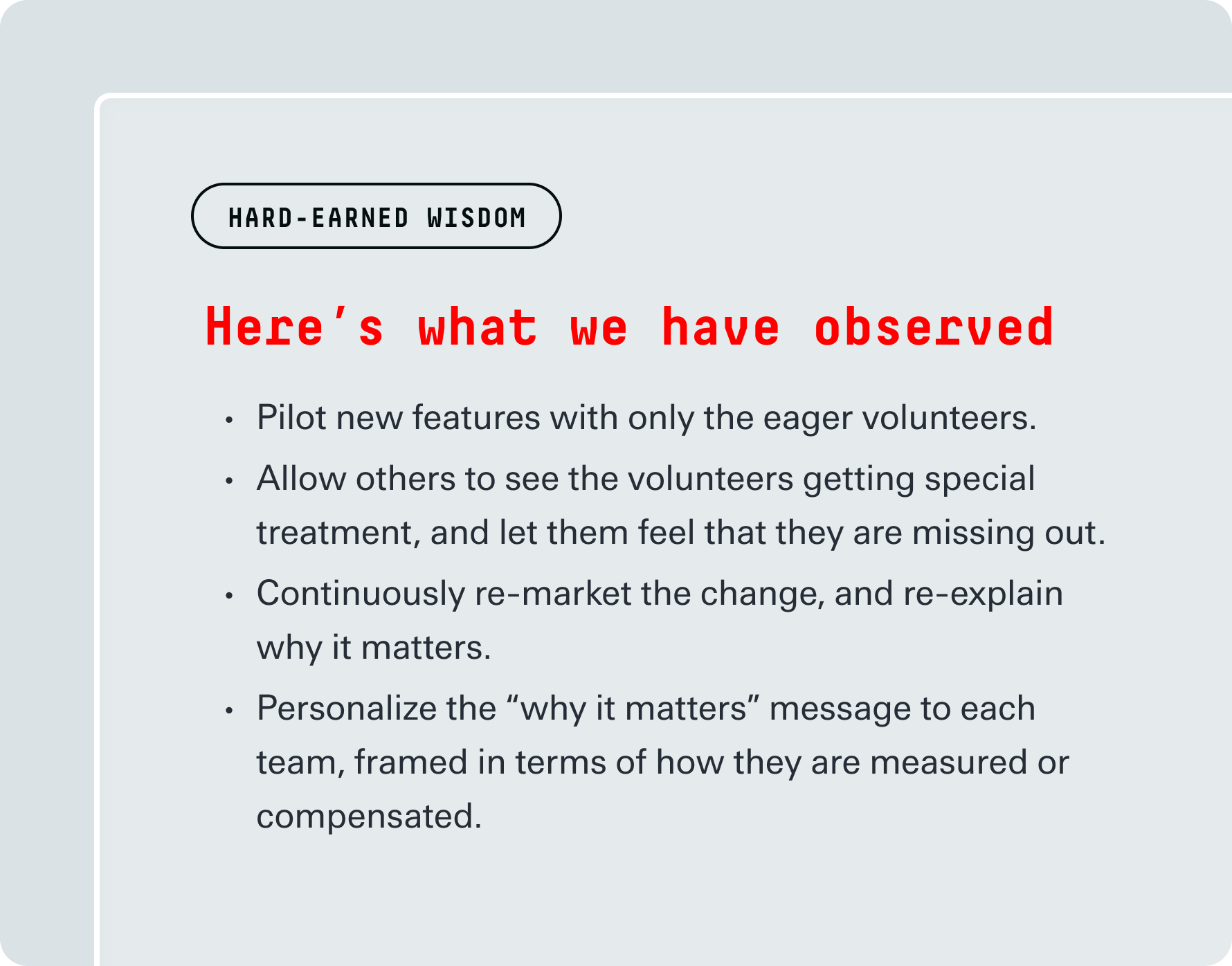 HARD-EARNED WISDOM

Here's what we have observed

• Pilot new features with only the eager volunteers.
• Allow others to see the volunteers getting special treatment, and let them feel that they are missing out.
• Continuously re-market the change, and re-explain why it matters.
• Personalize the "why it matters" message to each team, framed in terms of how they are measured or compensated.